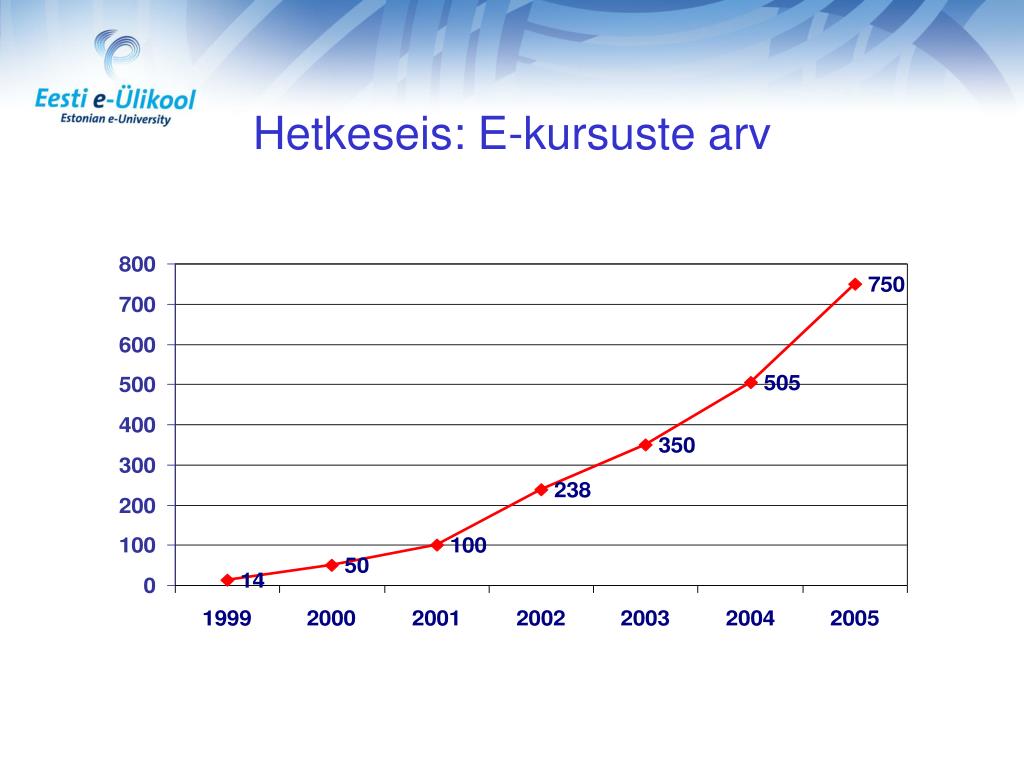 Eesti e-Ülikool
Estonian e-University

Hetkeseis: E-kursuste arv

800
700
600
500
400
300
200
100
0

14
50
100
238
350
505
750

1999
2000
2001
2002
2003
2004
2005